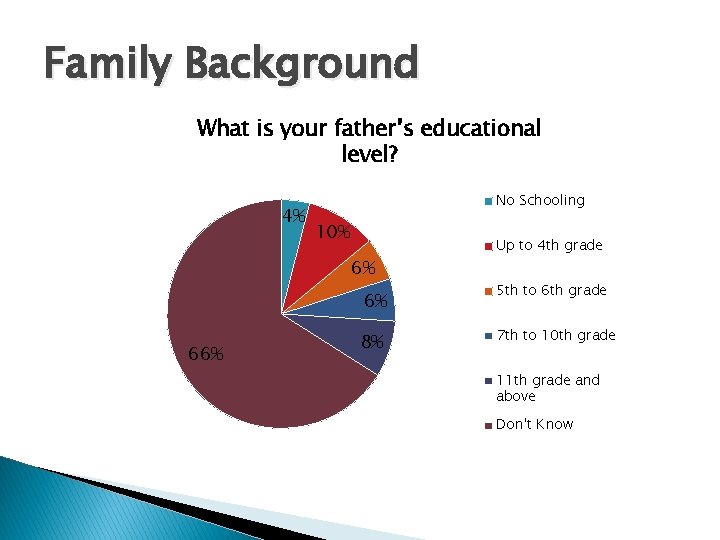 Family Background

What is your father's educational level?

4%
10%
6%
6%
8%
66%

No Schooling
Up to 4th grade
5th to 6th grade
7th to 10th grade
11th grade and above
Don't Know